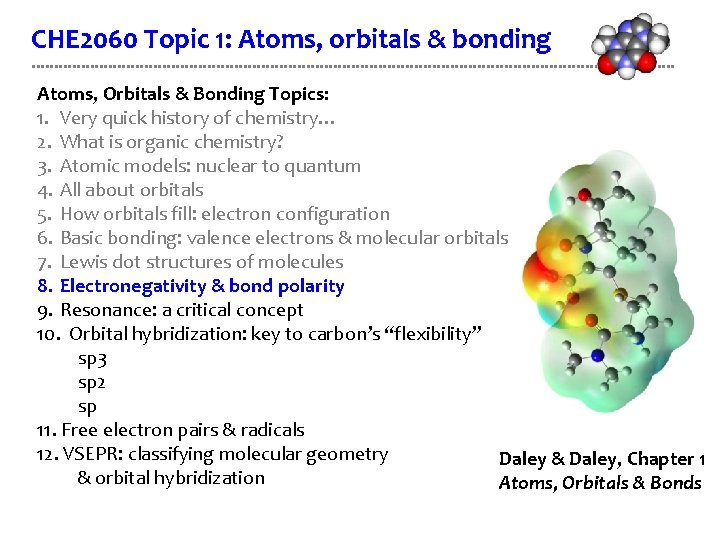 CHE2060 Topic 1: Atoms, orbitals & bonding

Atoms, Orbitals & Bonding Topics:
1. Very quick history of chemistry…
2. What is organic chemistry?
3. Atomic models: nuclear to quantum
4. All about orbitals
5. How orbitals fill: electron configuration
6. Basic bonding: valence electrons & molecular orbitals
7. Lewis dot structures of molecules
8. Electronegativity & bond polarity
9. Resonance: a critical concept
10. Orbital hybridization: key to carbon's "flexibility"
sp3
sp2
sp
11. Free electron pairs & radicals
12. VSEPR: classifying molecular geometry & orbital hybridization

Daley & Daley, Chapter 1
Atoms, Orbitals & Bonds